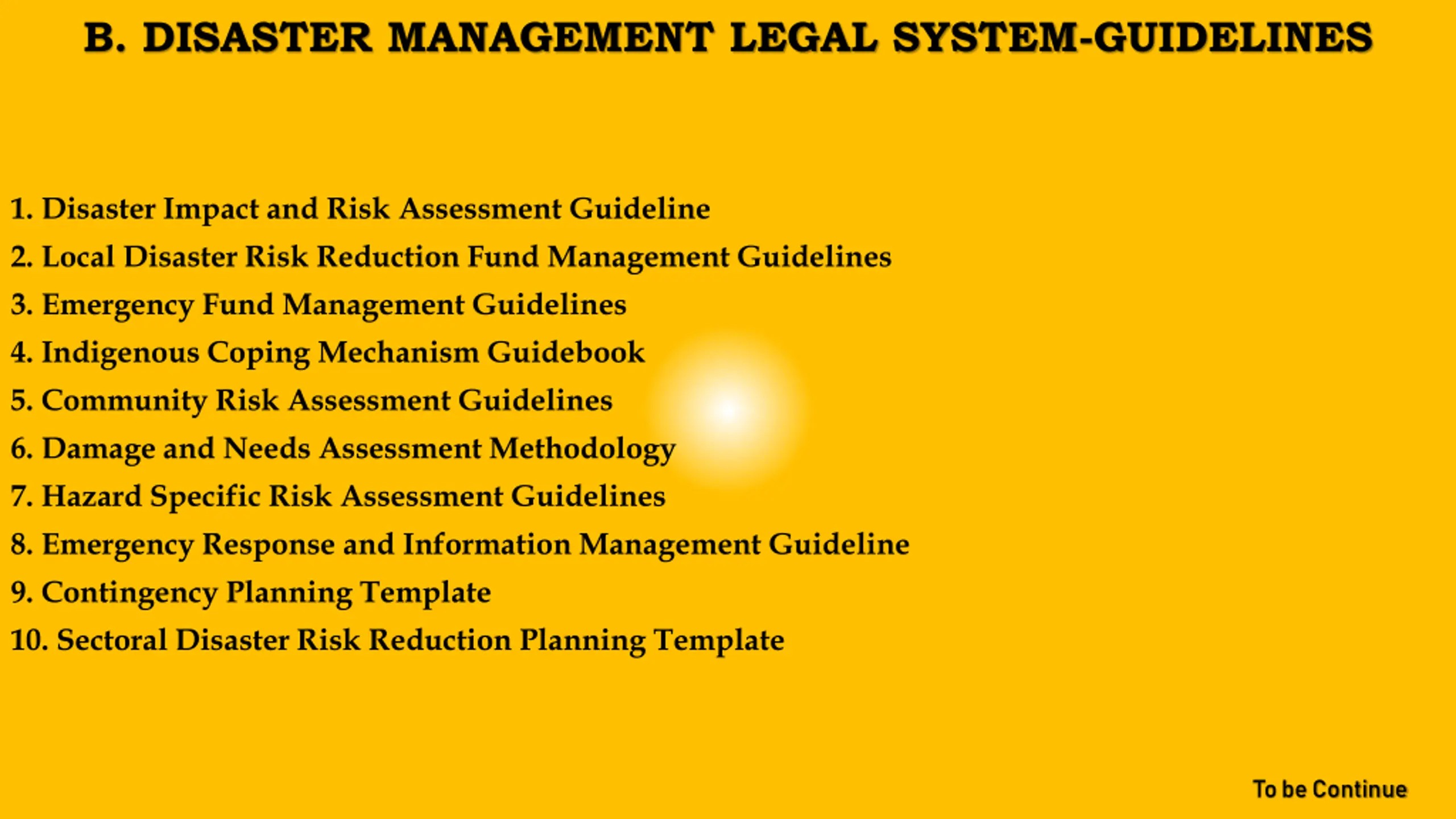 B. DISASTER MANAGEMENT LEGAL SYSTEM-GUIDELINES

1. Disaster Impact and Risk Assessment Guideline
2. Local Disaster Risk Reduction Fund Management Guidelines
3. Emergency Fund Management Guidelines
4. Indigenous Coping Mechanism Guidebook
5. Community Risk Assessment Guidelines
6. Damage and Needs Assessment Methodology
7. Hazard Specific Risk Assessment Guidelines
8. Emergency Response and Information Management Guideline
9. Contingency Planning Template
10. Sectoral Disaster Risk Reduction Planning Template

To be Continue